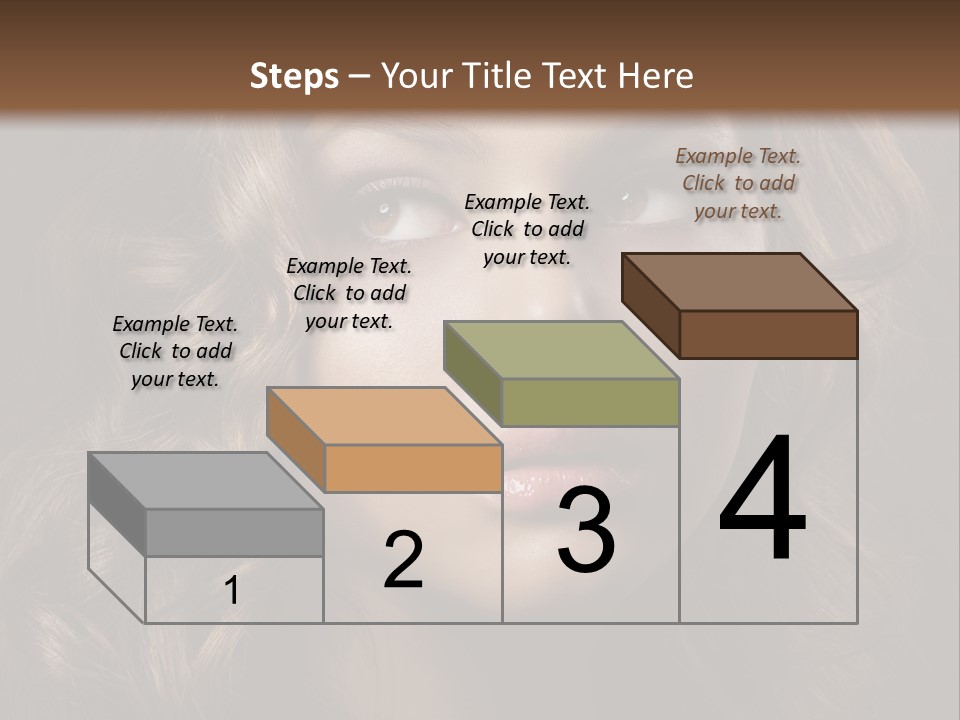 Steps – Your Title Text Here

Example Text. Click to add your text.

Example Text. Click to add your text.

Example Text. Click to add your text.

Example Text. Click to add your text.

1

2

3

4